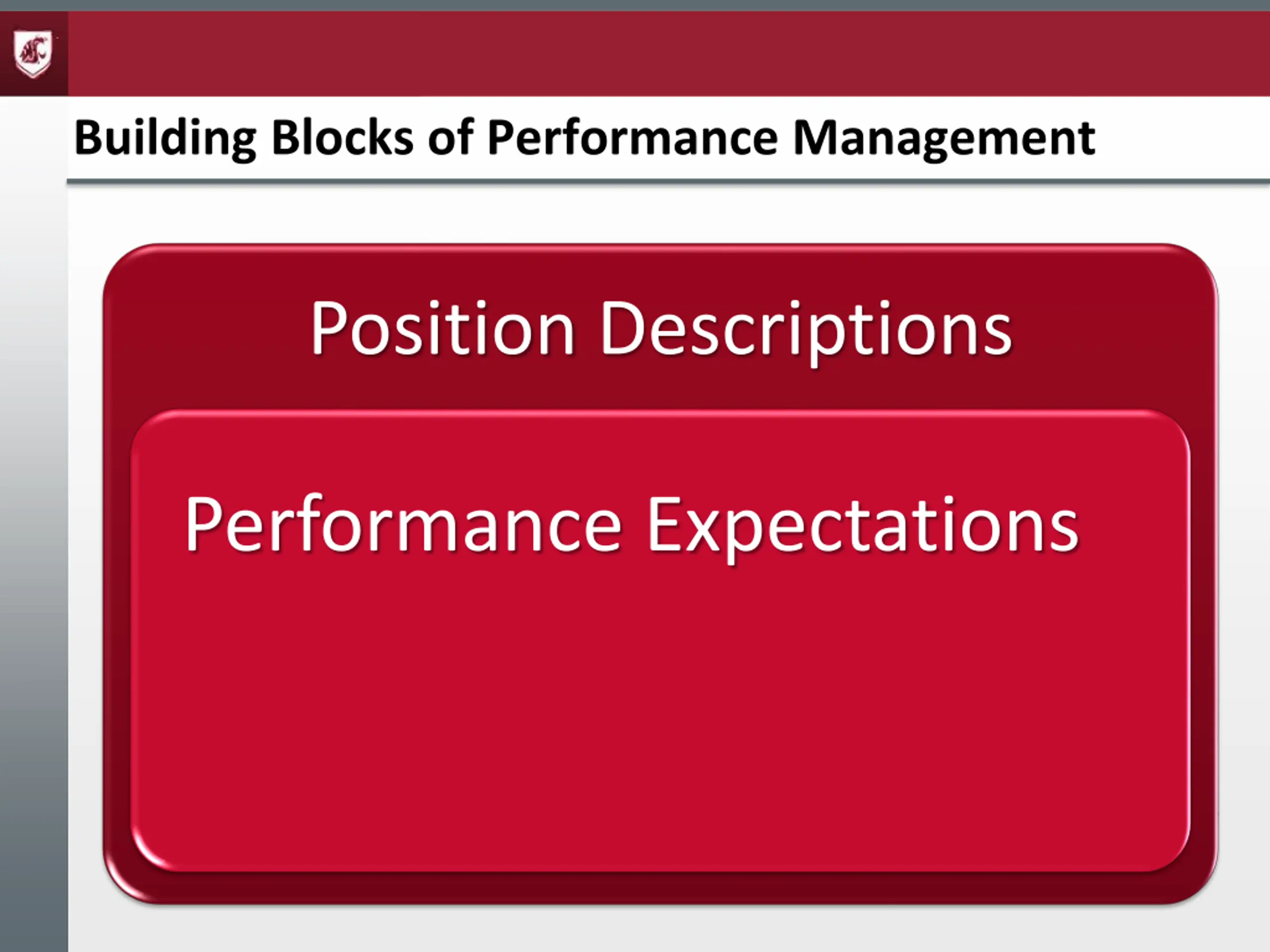 Building Blocks of Performance Management

Position Descriptions

Performance Expectations